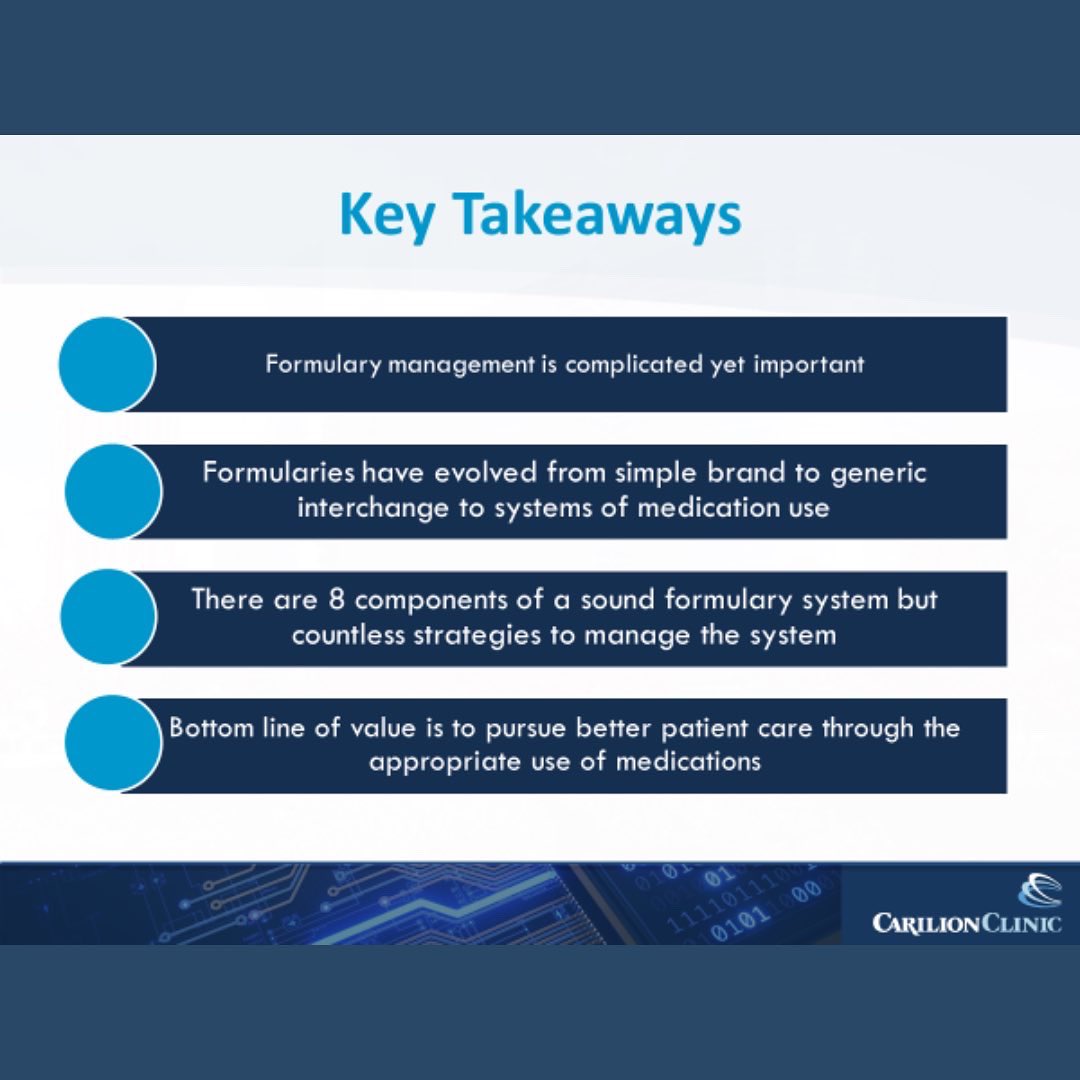 Key Takeaways

Formulary management is complicated yet important

Formularies have evolved from simple brand to generic interchange to systems of medication use

There are 8 components of a sound formulary system but countless strategies to manage the system

Bottom line of value is to pursue better patient care through the appropriate use of medications

CARILION CLINIC